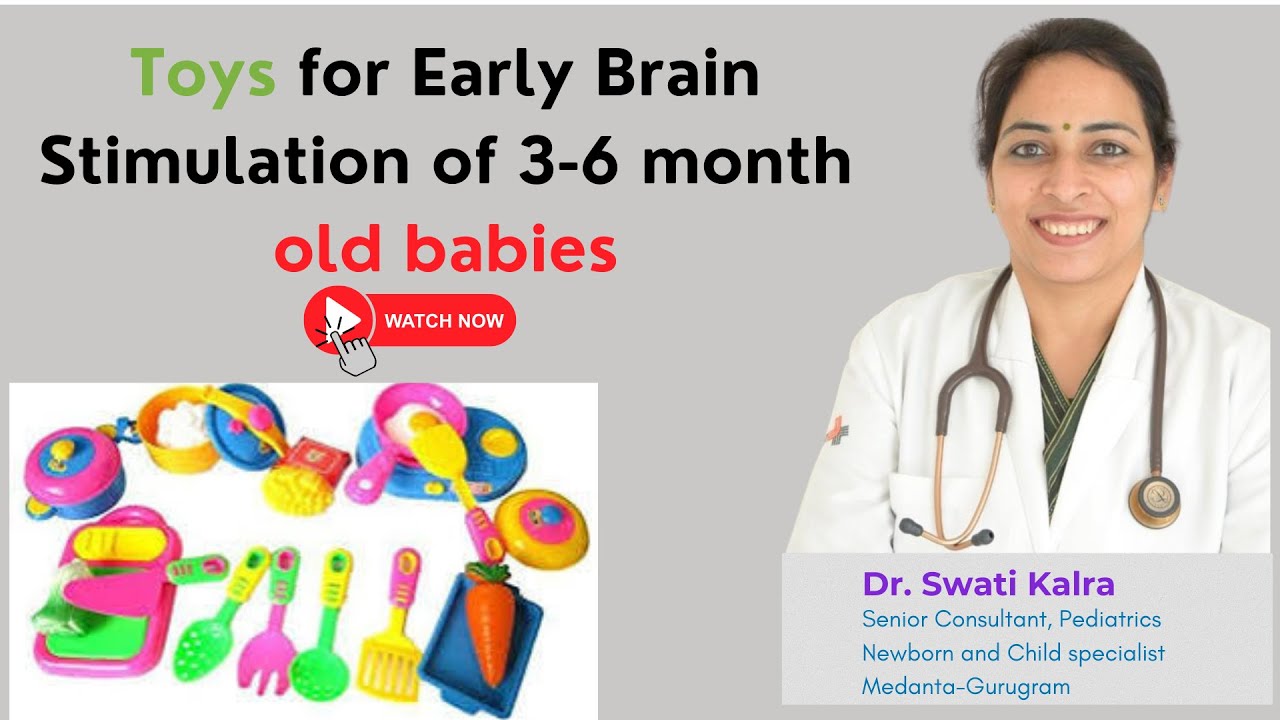 Toys for Early Brain Stimulation of 3-6 month old babies

WATCH NOW

Dr. Swati Kalra
Senior Consultant, Pediatrics
Newborn and Child specialist
Medanta-Gurugram